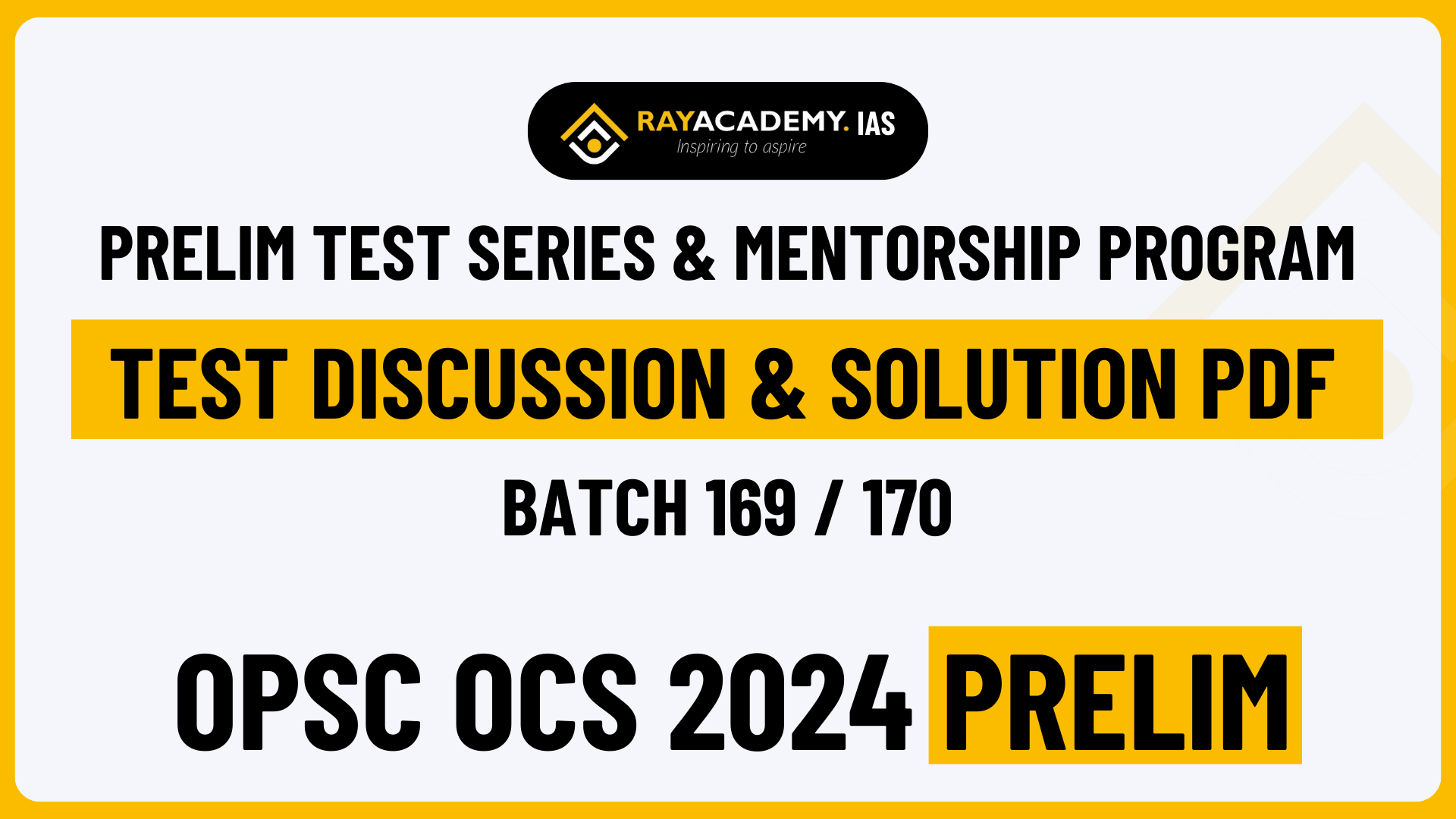 RAYACADEMY. IAS
Inspiring to aspire

PRELIM TEST SERIES & MENTORSHIP PROGRAM

TEST DISCUSSION & SOLUTION PDF

BATCH 169 / 170

OPSC OCS 2024 PRELIM